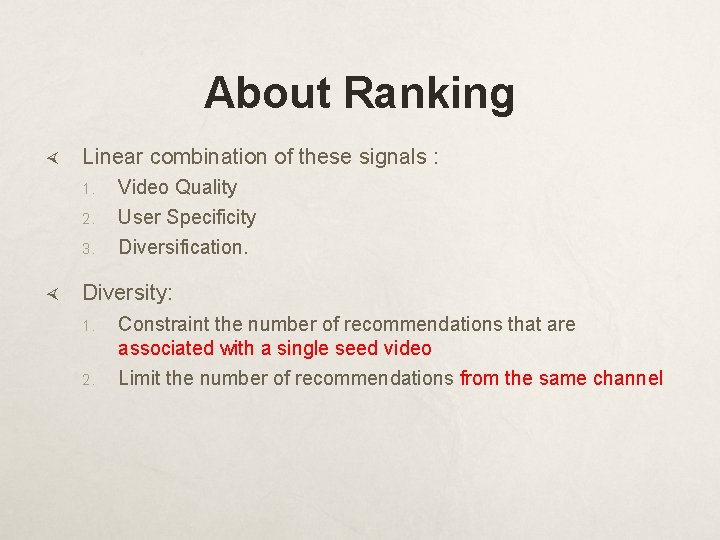 About Ranking

Linear combination of these signals :

1. Video Quality
2. User Specificity
3. Diversification.

Diversity:

1. Constraint the number of recommendations that are associated with a single seed video
2. Limit the number of recommendations from the same channel